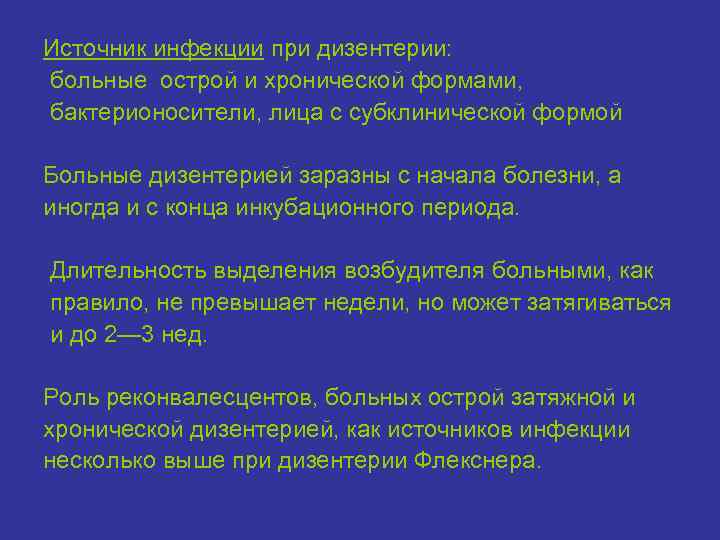 Источник инфекции при дизентерии:
больные острой и хронической формами, бактерионосители, лица с субклинической формой

Больные дизентерией заразны с начала болезни, а иногда и с конца инкубационного периода.

Длительность выделения возбудителя больными, как правило, не превышает недели, но может затягиваться и до 2—3 нед.

Роль реконвалесцентов, больных острой затяжной и хронической дизентерией, как источников инфекции несколько выше при дизентерии Флекснера.